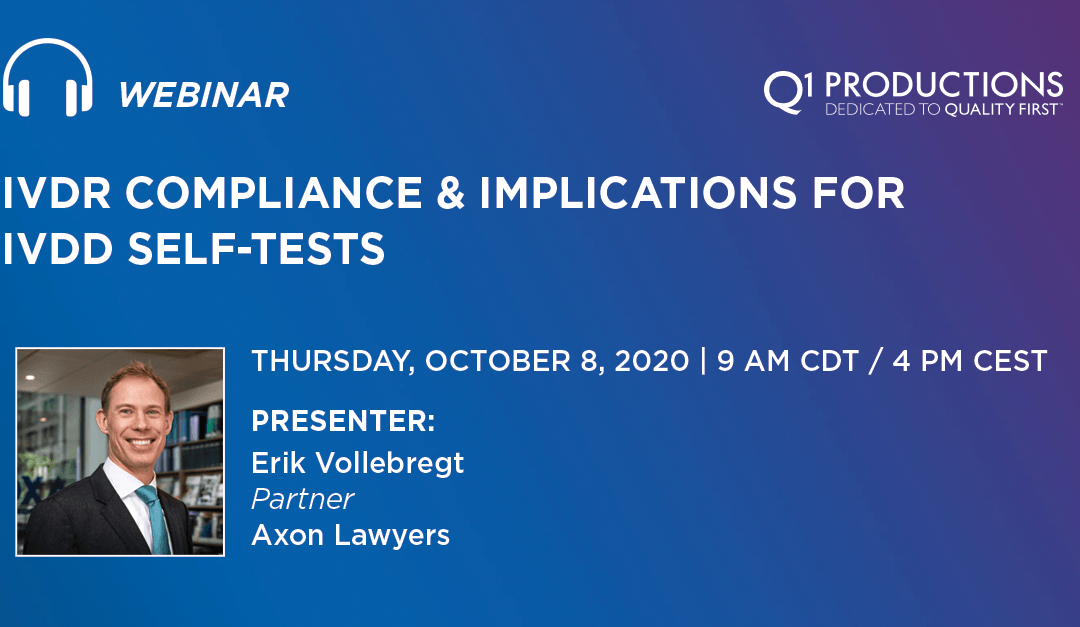 WEBINAR

Q1 PRODUCTIONS
DEDICATED TO QUALITY FIRST™

IVDR COMPLIANCE & IMPLICATIONS FOR IVDD SELF-TESTS

THURSDAY, OCTOBER 8, 2020 | 9 AM CDT / 4 PM CEST

PRESENTER:
Erik Vollebregt
Partner
Axon Lawyers